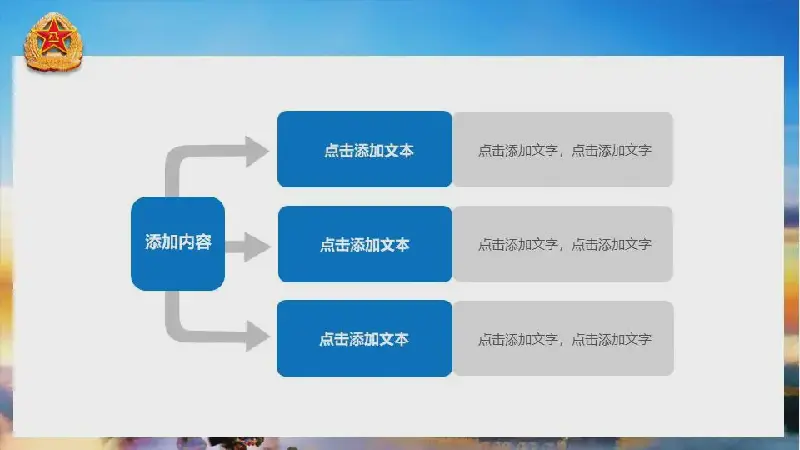 添加内容

点击添加文本

点击添加文字，点击添加文字

点击添加文本

点击添加文字，点击添加文字

点击添加文本

点击添加文字，点击添加文字